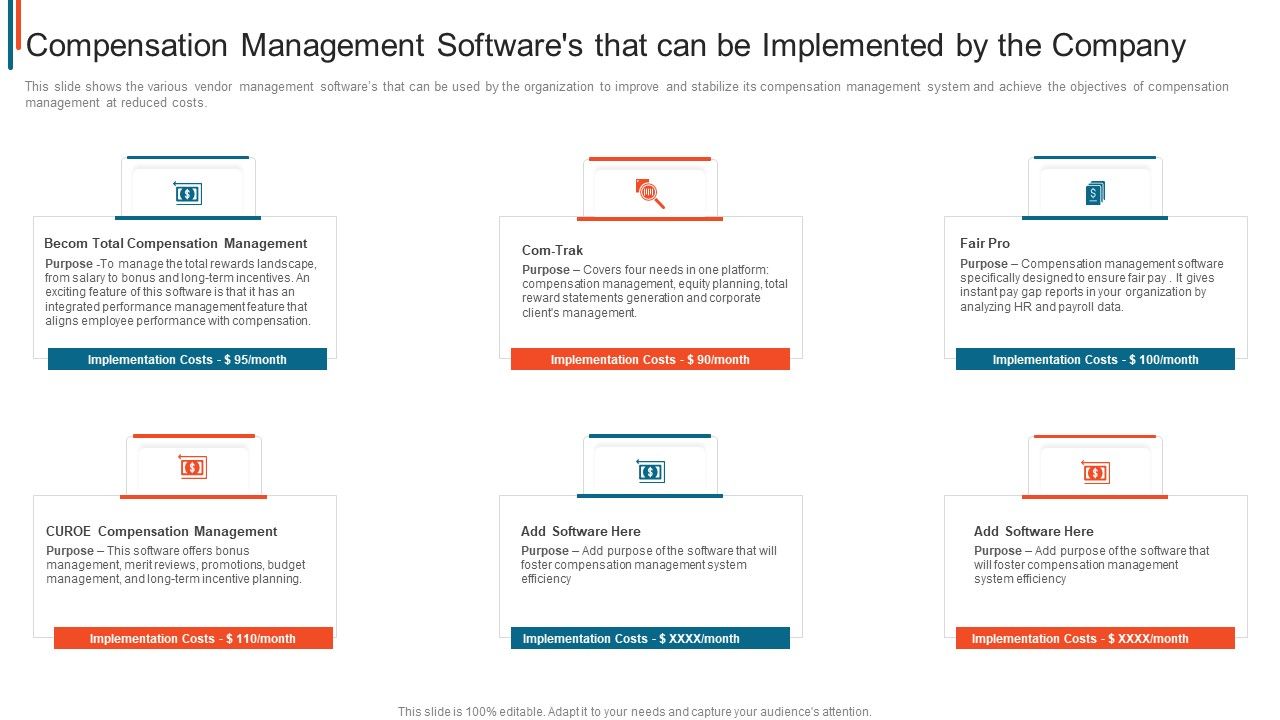 Compensation Management Software's that can be Implemented by the Company

This slide shows the various vendor management software's that can be used by the organization to improve and stabilize its compensation management system and achieve the objectives of compensation management at reduced costs.

Becom Total Compensation Management

Purpose -To manage the total rewards landscape, from salary to bonus and long-term incentives. An exciting feature of this software is that it has an integrated performance management feature that aligns employee performance with compensation.

Implementation Costs - $ 95/month

Com-Trak

Purpose – Covers four needs in one platform: compensation management, equity planning, total reward statements generation and corporate client's management.

Implementation Costs - $ 90/month

Fair Pro

Purpose – Compensation management software specifically designed to ensure fair pay . It gives instant pay gap reports in your organization by analyzing HR and payroll data.

Implementation Costs - $ 100/month

CUROE Compensation Management

Purpose – This software offers bonus management, merit reviews, promotions, budget management, and long-term incentive planning.

Implementation Costs - $ 110/month

Add Software Here

Purpose – Add purpose of the software that will foster compensation management system efficiency

Implementation Costs - $ XXXX/month

Add Software Here

Purpose – Add purpose of the software that will foster compensation management system efficiency

Implementation Costs - $ XXXX/month

This slide is 100% editable. Adapt it to your needs and capture your audience's attention.